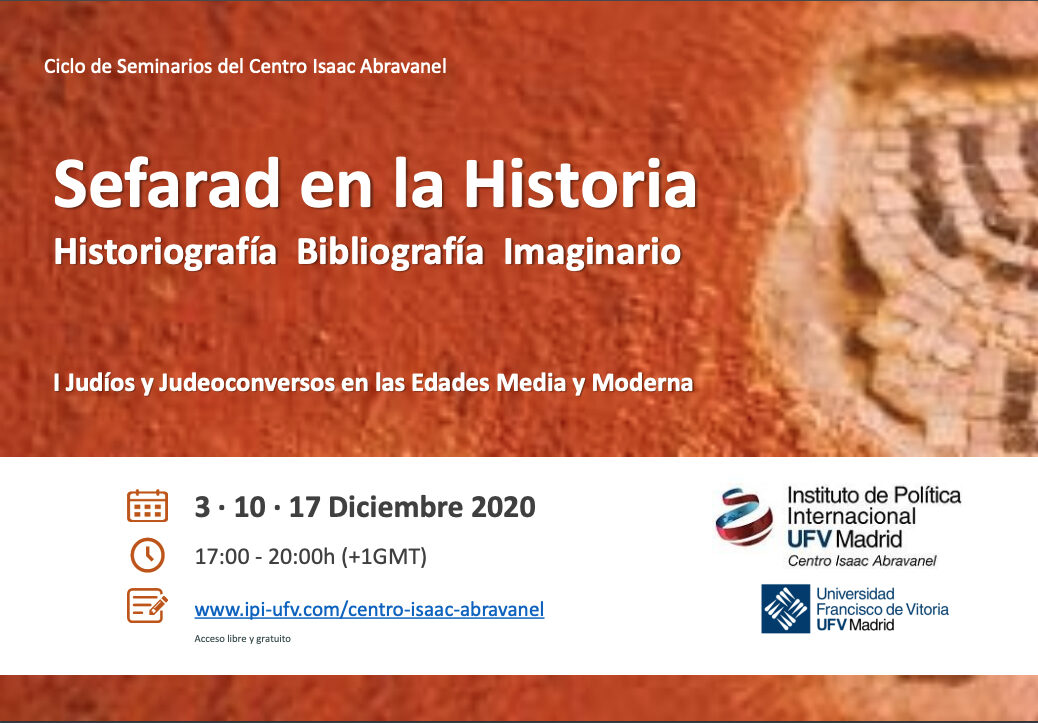 Ciclo de Seminarios del Centro Isaac Abravanel

Sefarad en la Historia

Historiografía Bibliografía Imaginario

I Judíos y Judeoconversos en las Edades Media y Moderna

3 · 10 · 17 Diciembre 2020

17:00 - 20:00h (+1GMT)

www.ipi-ufv.com/centro-isaac-abravanel

Acceso libre y gratuito

Instituto de Política Internacional UFV Madrid

Centro Isaac Abravanel

Universidad Francisco de Vitoria UFV Madrid